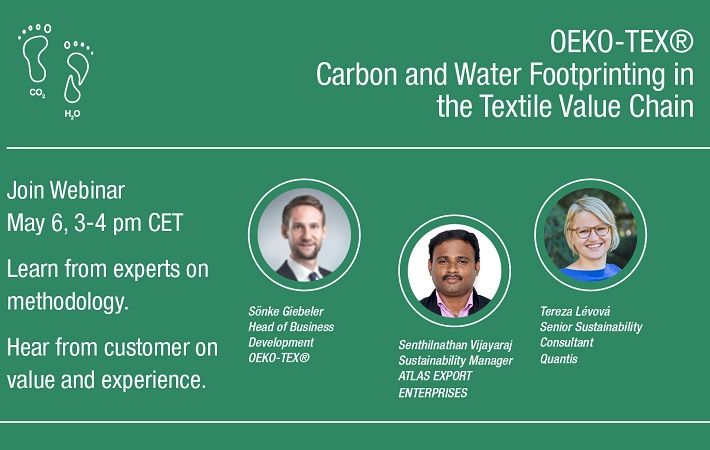 $CO_2$

$H_2O$

OEKO-TEX®
Carbon and Water Footprinting in the Textile Value Chain

Join Webinar
May 6, 3-4 pm CET

Learn from experts on methodology.

Hear from customer on value and experience.

Sönke Giebeler
Head of Business Development
OEKO-TEX®

Senthilnathan Vijayaraj
Sustainability Manager
ATLAS EXPORT ENTERPRISES

Tereza Lévová
Senior Sustainability Consultant
Quantis